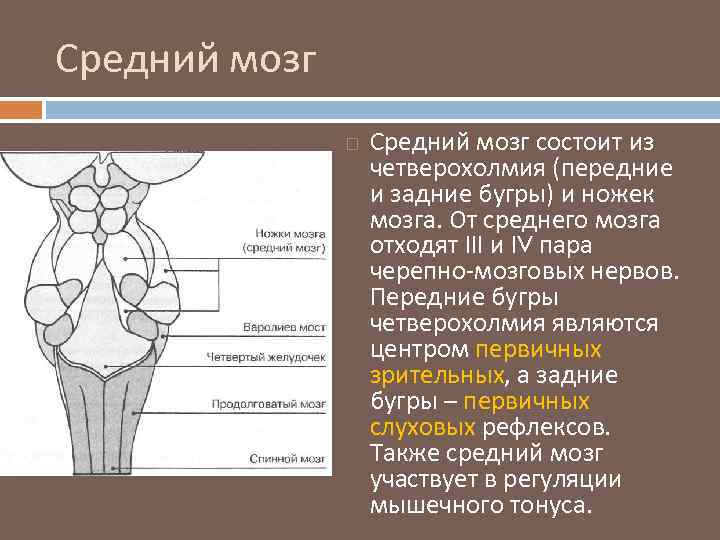 Средний мозг

Ножки мозга (средний мозг)

Варолиев мост

Четвертый желудочек

Продолговатый мозг

Спинной мозг

Средний мозг состоит из четверохолмия (передние и задние бугры) и ножек мозга. От среднего мозга отходят III и IV пара черепно-мозговых нервов. Передние бугры четверохолмия являются центром первичных зрительных, а задние бугры – первичных слуховых рефлексов. Также средний мозг участвует в регуляции мышечного тонуса.